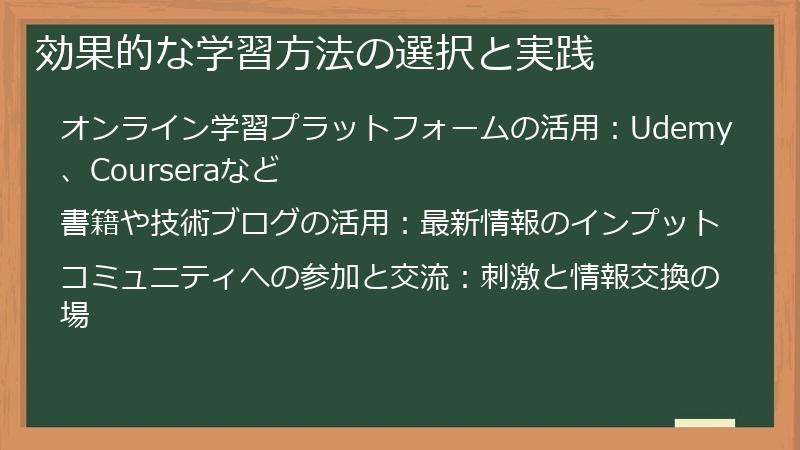 効果的な学習方法の選択と実践

オンライン学習プラットフォームの活用：Udemy、Courseraなど

書籍や技術ブログの活用：最新情報のインプット

コミュニティへの参加と交流：刺激と情報交換の場